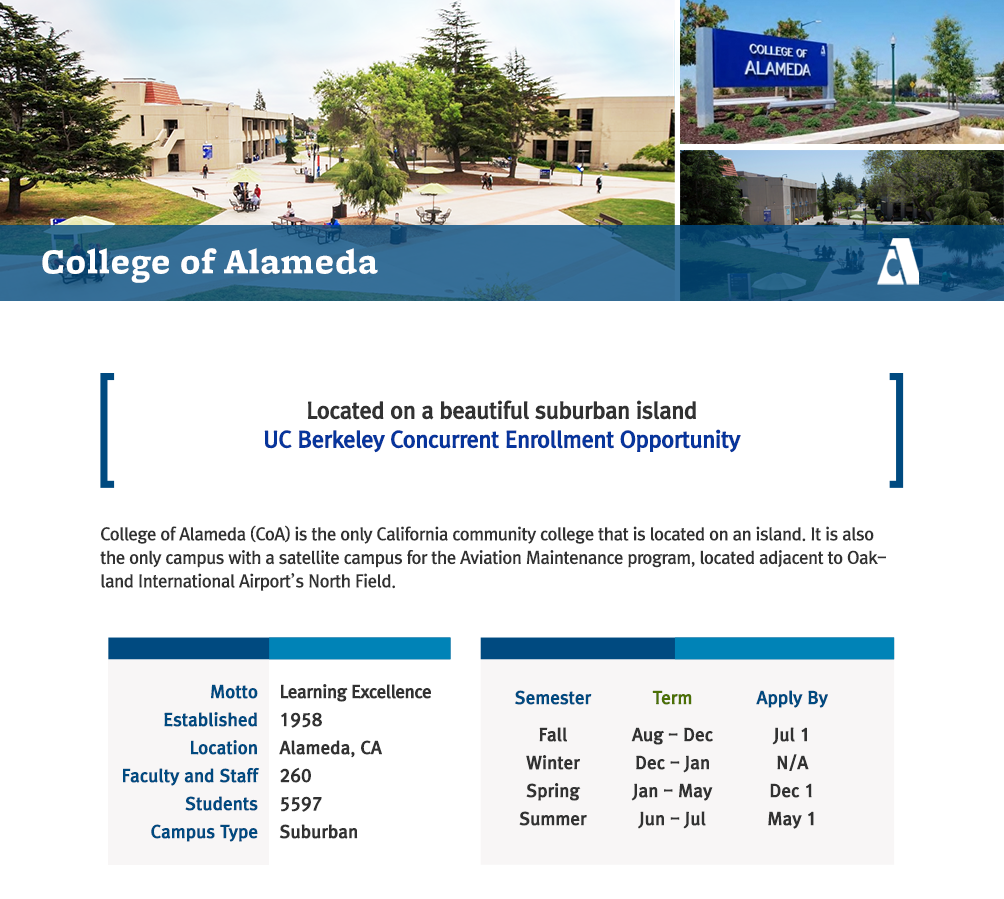 COLLEGE OF ALAMEDA

College of Alameda

Located on a beautiful suburban island
UC Berkeley Concurrent Enrollment Opportunity

College of Alameda (CoA) is the only California community college that is located on an island. It is also the only campus with a satellite campus for the Aviation Maintenance program, located adjacent to Oakland International Airport's North Field.

| | |
|---|---|
| Motto | Learning Excellence |
| Established | 1958 |
| Location | Alameda, CA |
| Faculty and Staff | 260 |
| Students | 5597 |
| Campus Type | Suburban |

| Semester | Term | Apply By |
|---|---|---|
| Fall | Aug – Dec | Jul 1 |
| Winter | Dec – Jan | N/A |
| Spring | Jan – May | Dec 1 |
| Summer | Jun – Jul | May 1 |